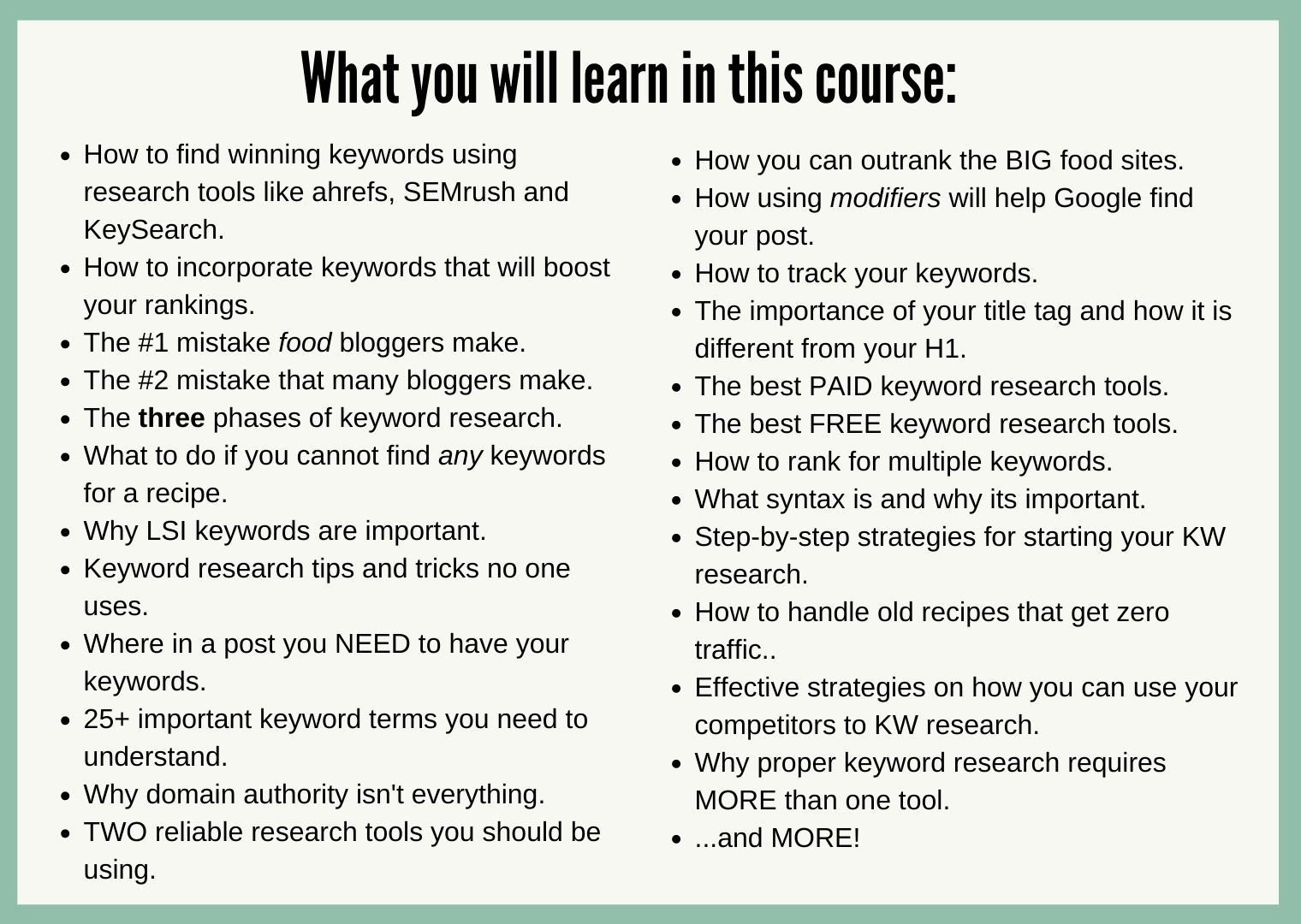 What you will learn in this course:

- How to find winning keywords using research tools like ahrefs, SEMrush and KeySearch.
- How to incorporate keywords that will boost your rankings.
- The #1 mistake food bloggers make.
- The #2 mistake that many bloggers make.
- The three phases of keyword research.
- What to do if you cannot find any keywords for a recipe.
- Why LSI keywords are important.
- Keyword research tips and tricks no one uses.
- Where in a post you NEED to have your keywords.
- 25+ important keyword terms you need to understand.
- Why domain authority isn't everything.
- TWO reliable research tools you should be using.

- How you can outrank the BIG food sites.
- How using modifiers will help Google find your post.
- How to track your keywords.
- The importance of your title tag and how it is different from your H1.
- The best PAID keyword research tools.
- The best FREE keyword research tools.
- How to rank for multiple keywords.
- What syntax is and why its important.
- Step-by-step strategies for starting your KW research.
- How to handle old recipes that get zero traffic..
- Effective strategies on how you can use your competitors to KW research.
- Why proper keyword research requires MORE than one tool.
- ...and MORE!